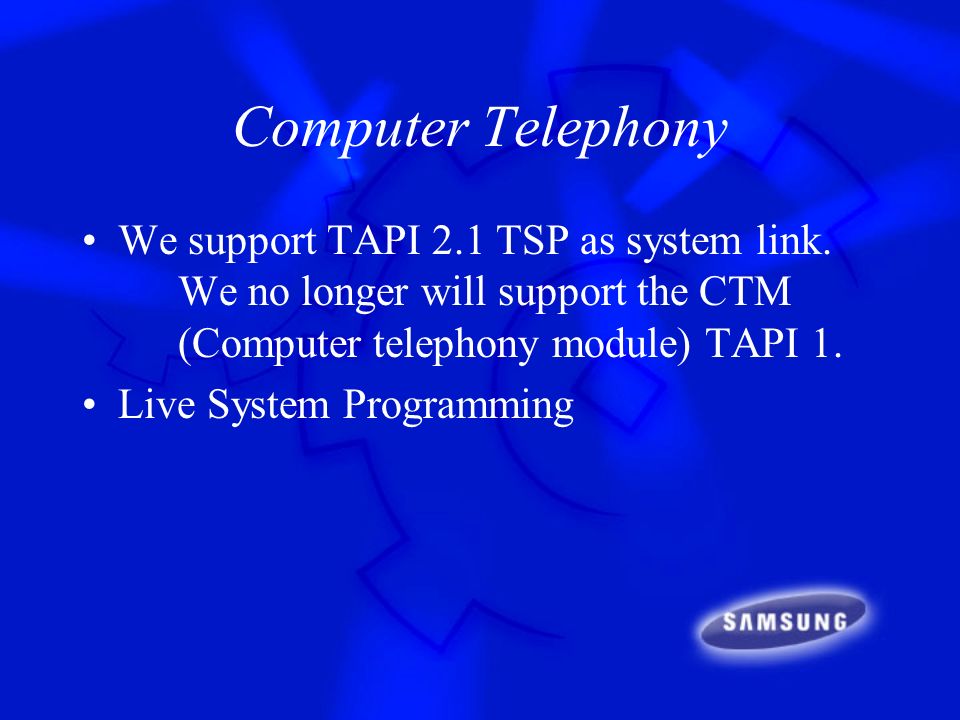 Computer Telephony

• We support TAPI 2.1 TSP as system link. We no longer will support the CTM (Computer telephony module) TAPI 1.

• Live System Programming

SAMSUNG